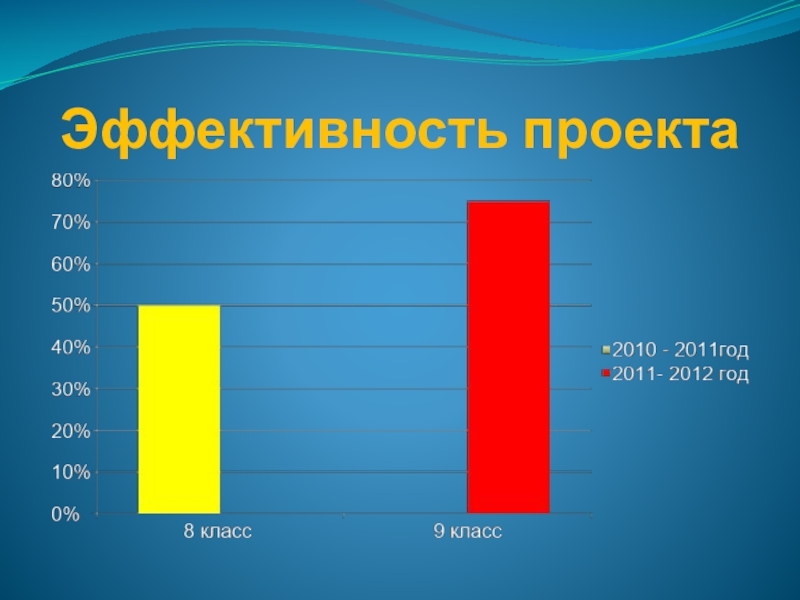 Эффективность проекта

80%
70%
60%
50%
40%
30%
20%
10%
0%

8 класс
9 класс

2010 - 2011год
2011- 2012 год